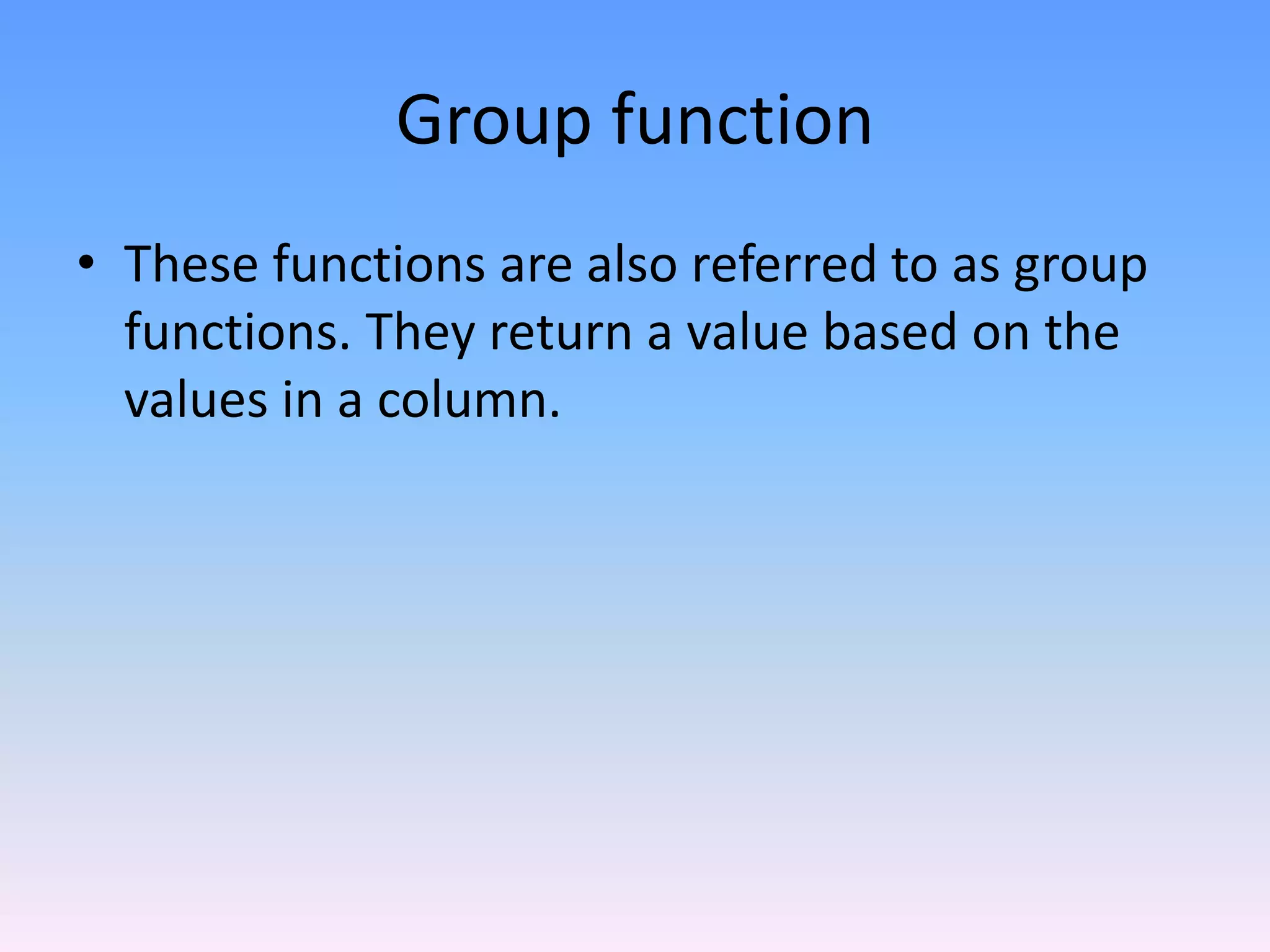 Group function

• These functions are also referred to as group functions. They return a value based on the values in a column.